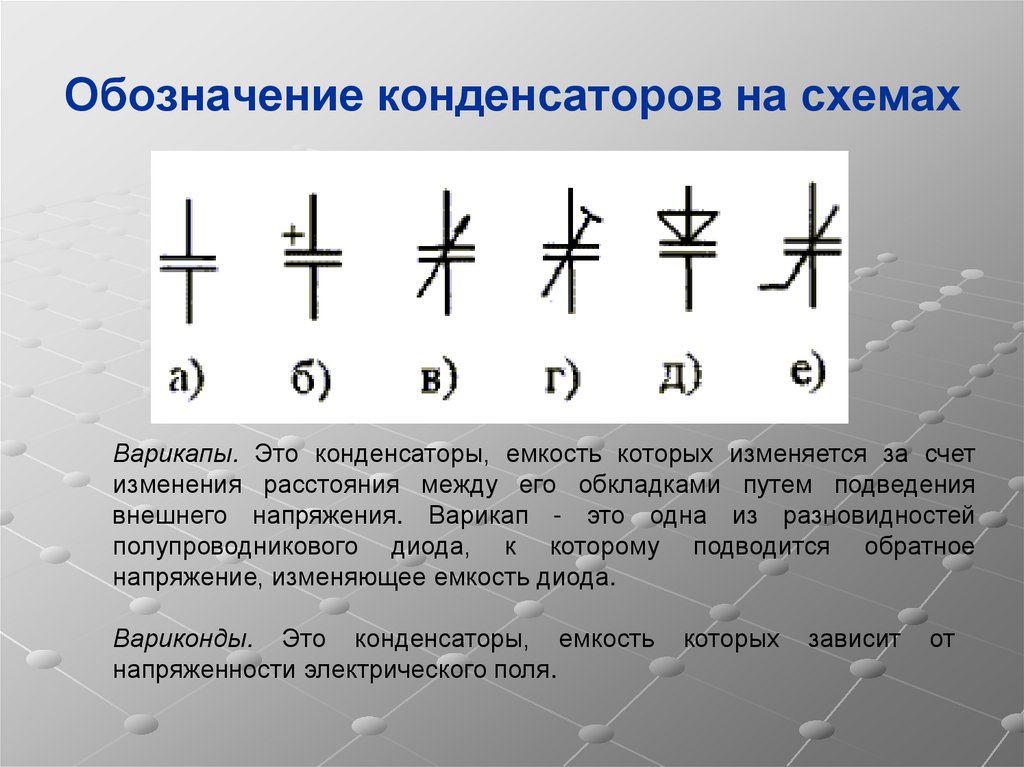 Обозначение конденсаторов на схемах

+

а) б) в) г) д) е)

Варикапы. Это конденсаторы, емкость которых изменяется за счет изменения расстояния между его обкладками путем подведения внешнего напряжения. Варикап - это одна из разновидностей полупроводникового диода, к которому подводится обратное напряжение, изменяющее емкость диода.

Вариконды. Это конденсаторы, емкость которых зависит от напряженности электрического поля.